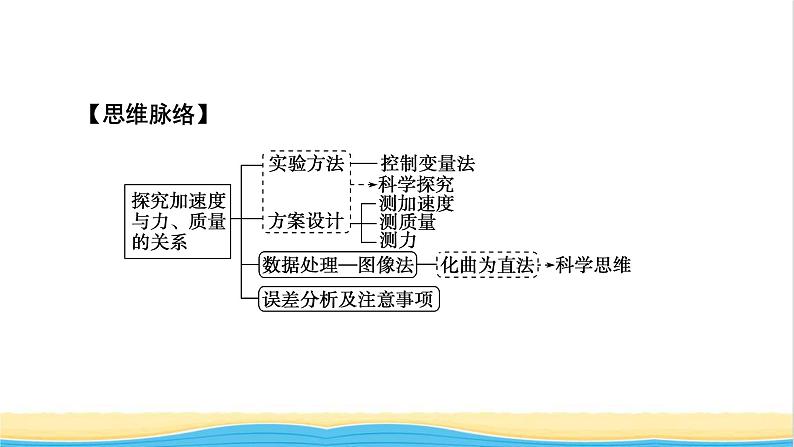 【思维脉络】

探究加速度与力、质量的关系

实验方法
控制变量法
科学探究
方案设计
测加速度
测质量
测力
数据处理—图像法
化曲为直法
科学思维
误差分析及注意事项